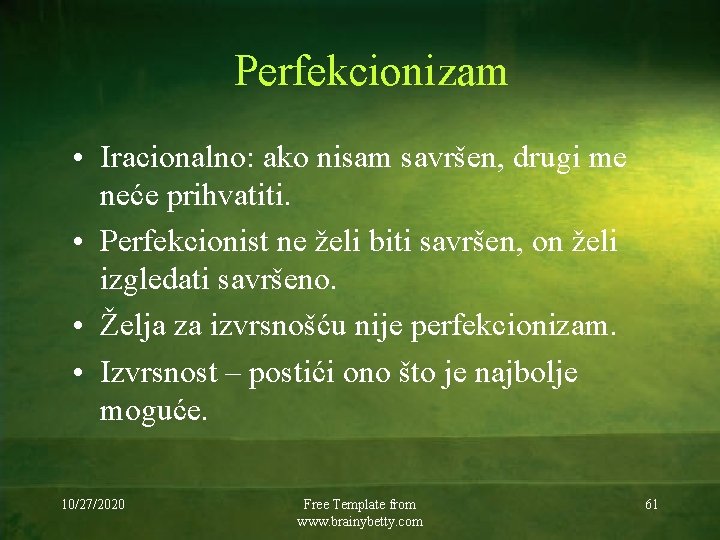 Perfekcionizam

• Iracionalno: ako nisam savršen, drugi me neće prihvatiti.
• Perfekcionist ne želi biti savršen, on želi izgledati savršeno.
• Želja za izvrsnošću nije perfekcionizam.
• Izvrsnost – postići ono što je najbolje moguće.

10/27/2020

Free Template from www.brainybetty.com

61